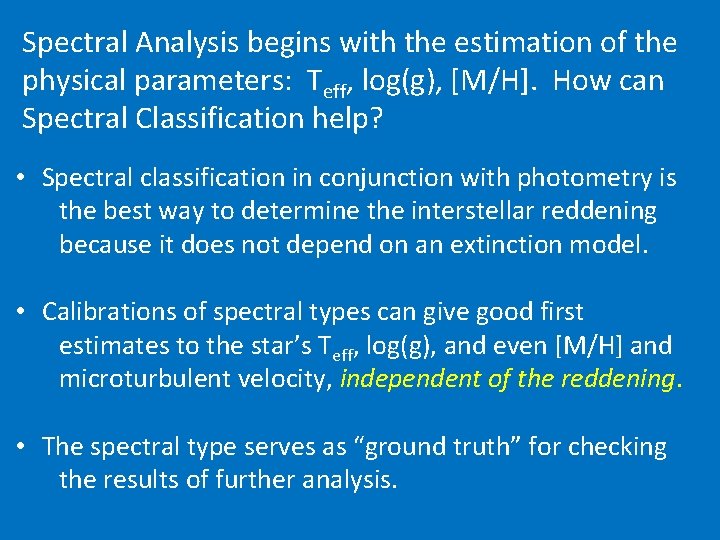 Spectral Analysis begins with the estimation of the physical parameters: $T_{eff}$, log(g), [M/H]. How can Spectral Classification help?

• Spectral classification in conjunction with photometry is the best way to determine the interstellar reddening because it does not depend on an extinction model.

• Calibrations of spectral types can give good first estimates to the star's $T_{eff}$, log(g), and even [M/H] and microturbulent velocity, independent of the reddening.

• The spectral type serves as "ground truth" for checking the results of further analysis.